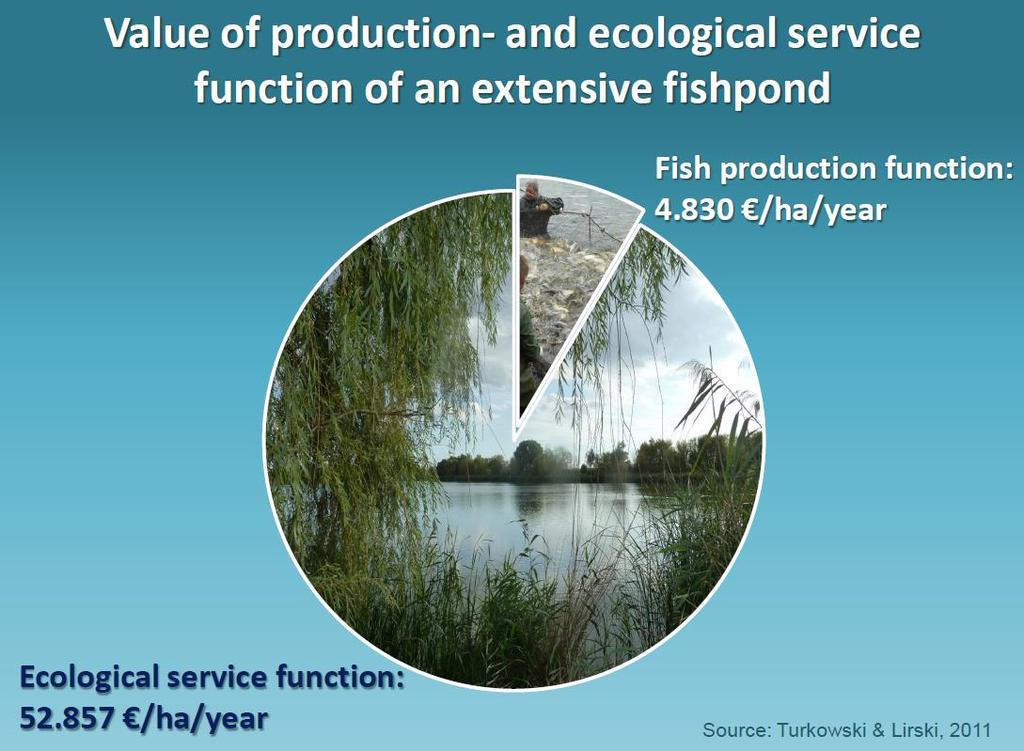 Value of production- and ecological service function of an extensive fishpond

Fish production function:
4.830 €/ha/year

Ecological service function:
52.857 €/ha/year

Source: Turkowski & Lirski, 2011